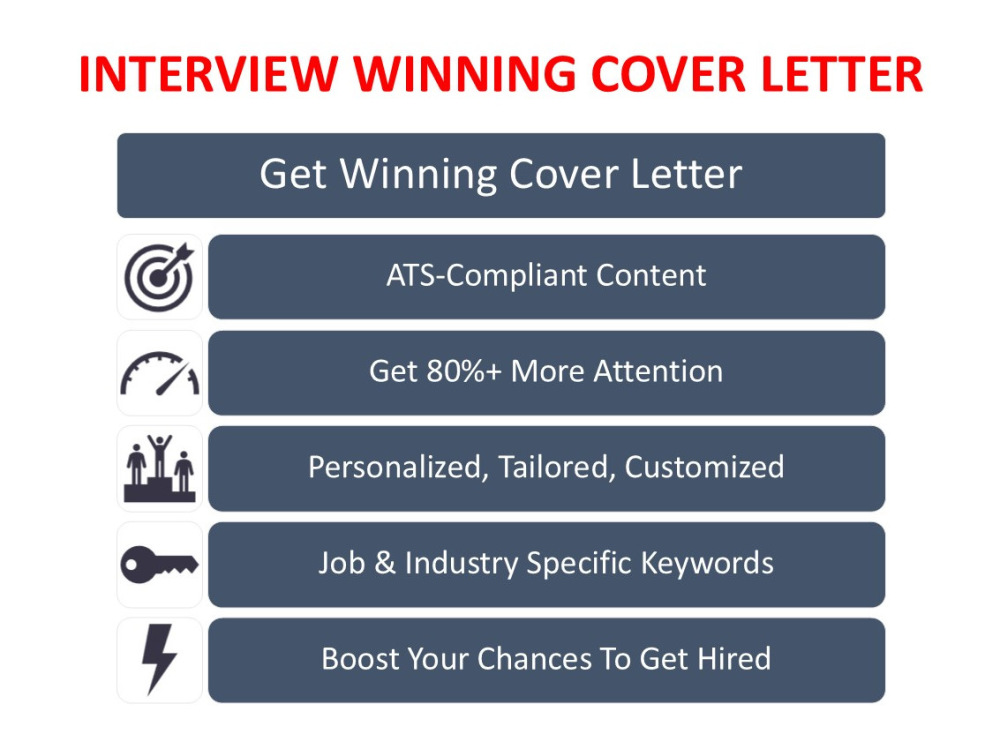 INTERVIEW WINNING COVER LETTER

Get Winning Cover Letter

ATS-Compliant Content

Get 80%+ More Attention

Personalized, Tailored, Customized

Job & Industry Specific Keywords

Boost Your Chances To Get Hired